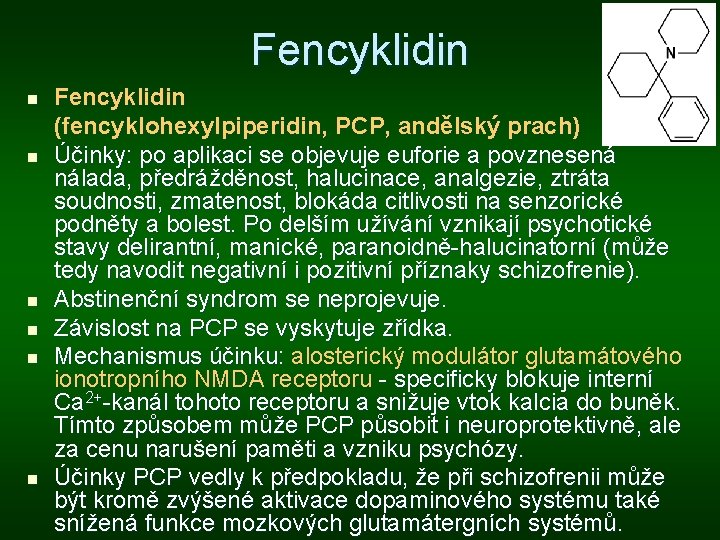 Fencyklidin

N

- Fencyklidin (fencyklohexylpiperidin, PCP, andělský prach)
- Účinky: po aplikaci se objevuje euforie a povznesená nálada, předrážděnost, halucinace, analgezie, ztráta soudnosti, zmatenost, blokáda citlivosti na senzorické podněty a bolest. Po delším užívání vznikají psychotické stavy delirantní, manické, paranoidně-halucinatorní (může tedy navodit negativní i pozitivní příznaky schizofrenie).
- Abstinenční syndrom se neprojevuje.
- Závislost na PCP se vyskytuje zřídka.
- Mechanismus účinku: alosterický modulátor glutamátového ionotropního NMDA receptoru - specificky blokuje interní $Ca^{2+}$-kanál tohoto receptoru a snižuje vtok kalcia do buněk. Tímto způsobem může PCP působit i neuroprotektivně, ale za cenu narušení paměti a vzniku psychózy.
- Účinky PCP vedly k předpokladu, že při schizofrenii může být kromě zvýšené aktivace dopaminového systému také snížená funkce mozkových glutamátergních systémů.